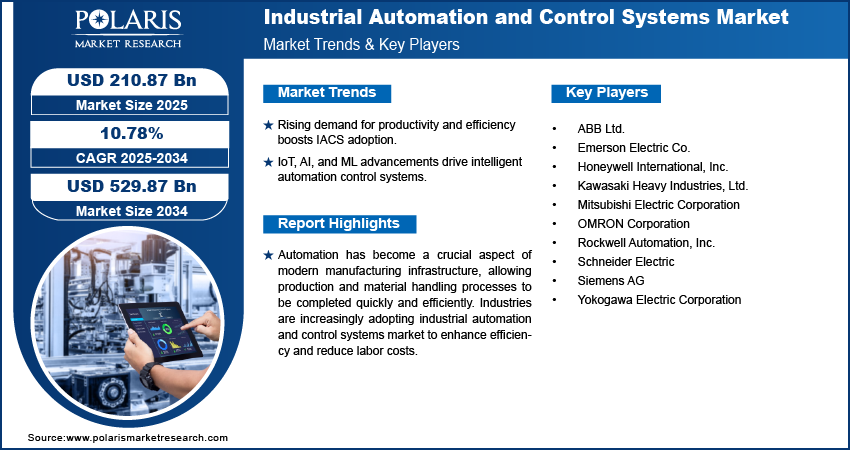 POLARIS
MARKET RESEARCH

Industrial Automation and Control Systems Market
Market Trends & Key Players

USD 210.87 Bn
Market Size 2025

10.78%
CAGR 2025-2034

USD 529.87 Bn
Market Size 2034

Market Trends

★ Rising demand for productivity and efficiency boosts IACS adoption.

★ IoT, AI, and ML advancements drive intelligent automation control systems.

Report Highlights

★ Automation has become a crucial aspect of modern manufacturing infrastructure, allowing production and material handling processes to be completed quickly and efficiently. Industries are increasingly adopting industrial automation and control systems market to enhance efficiency and reduce labor costs.

Key Players

• ABB Ltd.
• Emerson Electric Co.
• Honeywell International, Inc.
• Kawasaki Heavy Industries, Ltd.
• Mitsubishi Electric Corporation
• OMRON Corporation
• Rockwell Automation, Inc.
• Schneider Electric
• Siemens AG
• Yokogawa Electric Corporation

Source:www.polarismarketresearch.com